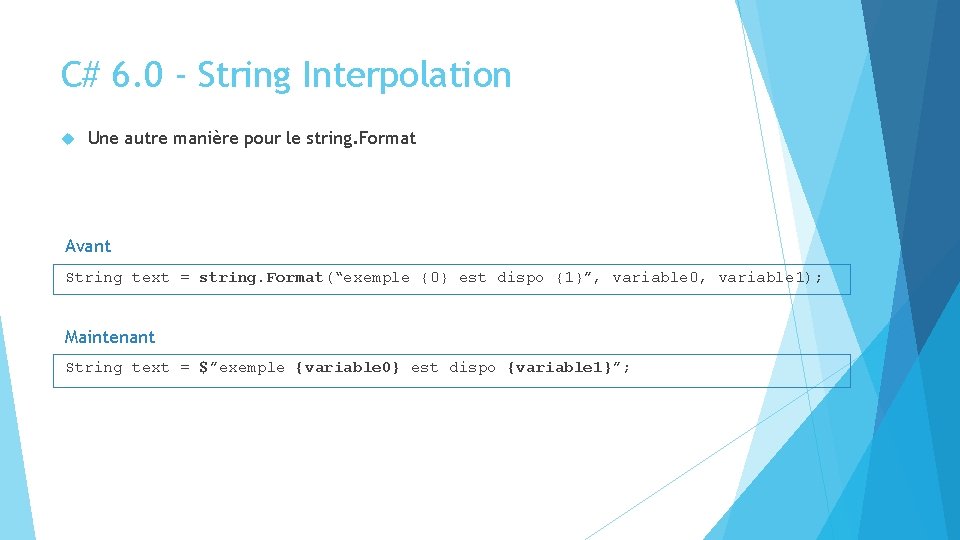 C# 6.0 - String Interpolation

Une autre manière pour le string.Format

Avant

String text = string.Format(“exemple {0} est dispo {1}”, variable0, variable1);

Maintenant

String text = $”exemple {variable0} est dispo {variable1}”;